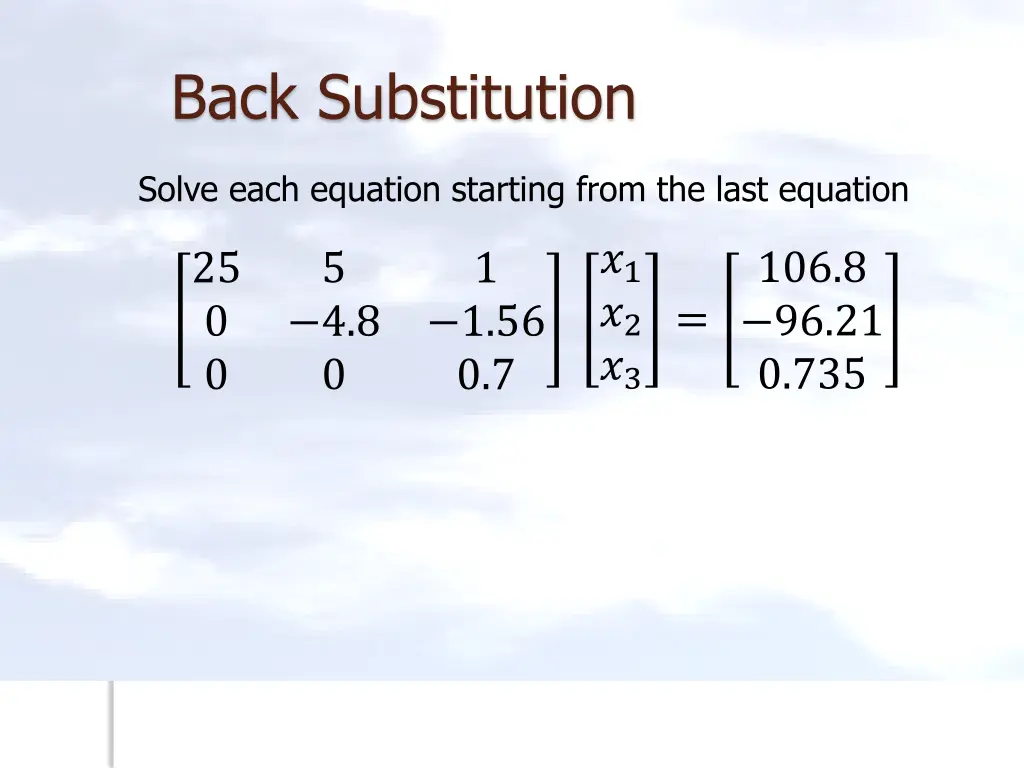 Back Substitution

Solve each equation starting from the last equation

$\begin{bmatrix} 25 & 5 & 1 \\ 0 & -4.8 & -1.56 \\ 0 & 0 & 0.7 \end{bmatrix} \begin{bmatrix} x_1 \\ x_2 \\ x_3 \end{bmatrix} = \begin{bmatrix} 106.8 \\ -96.21 \\ 0.735 \end{bmatrix}$